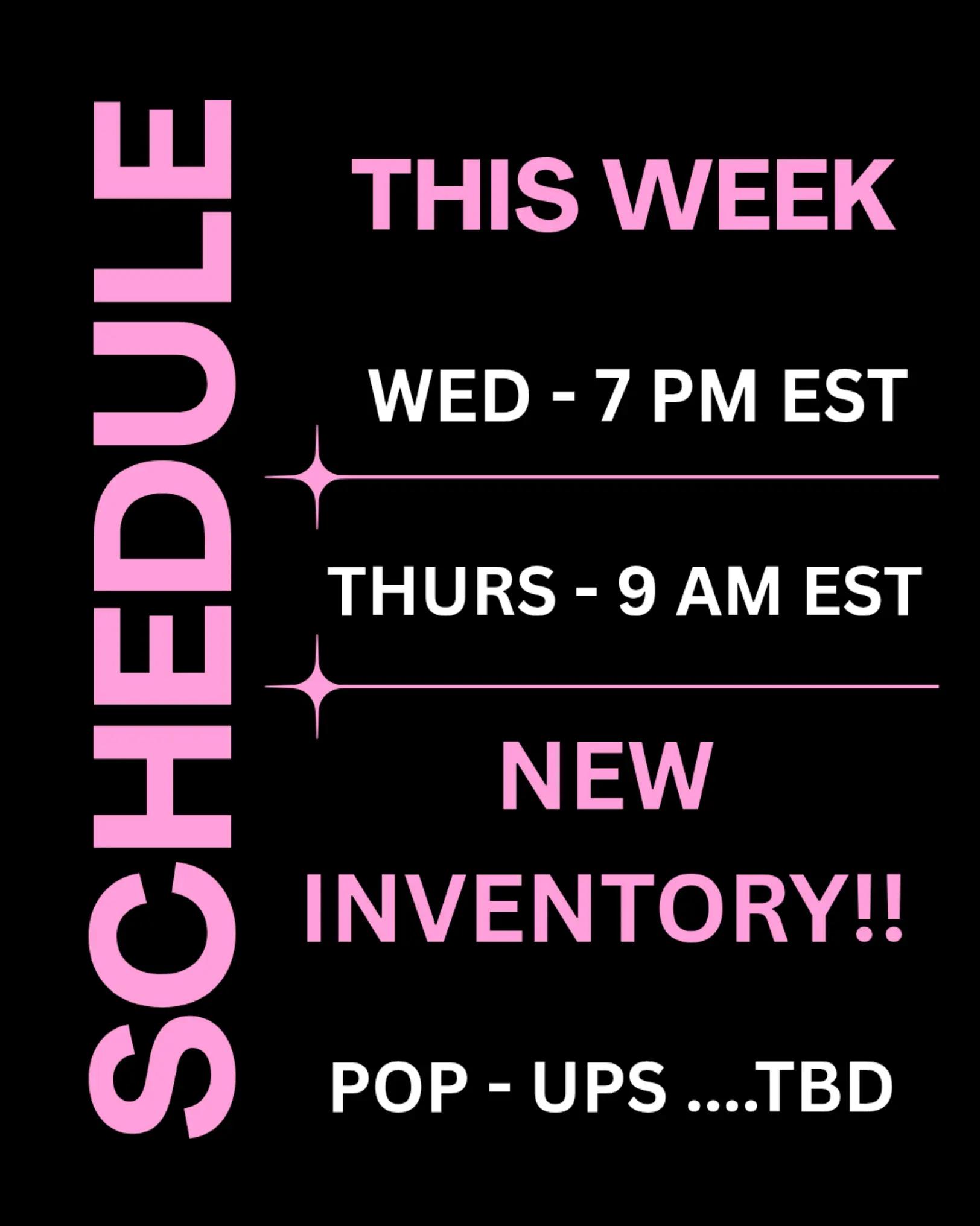 SCHEDULE

THIS WEEK

WED - 7 PM EST

THURS - 9 AM EST

NEW INVENTORY!!

POP - UPS ....TBD